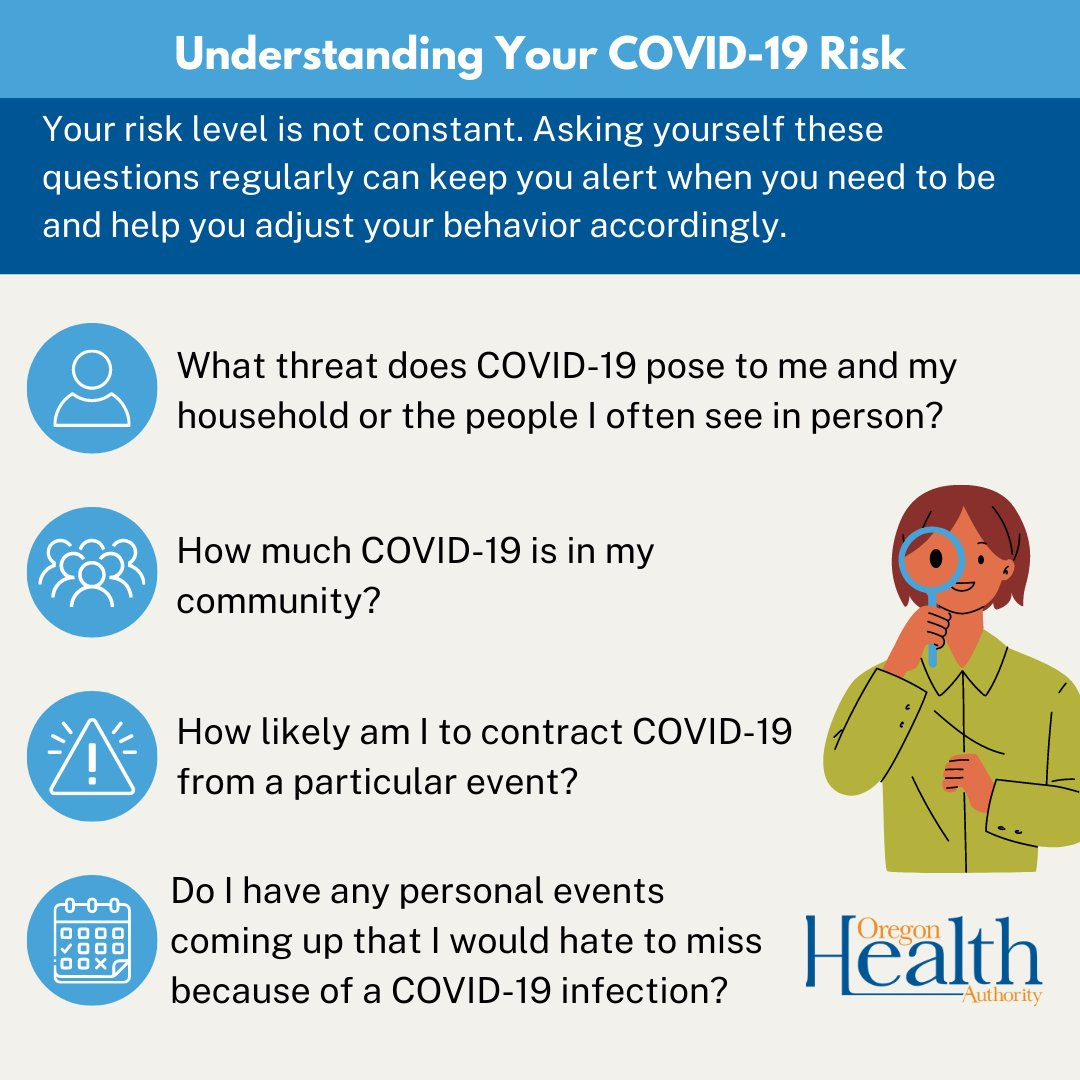 Understanding Your COVID-19 Risk

Your risk level is not constant. Asking yourself these questions regularly can keep you alert when you need to be and help you adjust your behavior accordingly.

What threat does COVID-19 pose to me and my household or the people I often see in person?

How much COVID-19 is in my community?

How likely am I to contract COVID-19 from a particular event?

Do I have any personal events coming up that I would hate to miss because of a COVID-19 infection?

Oregon Health Authority